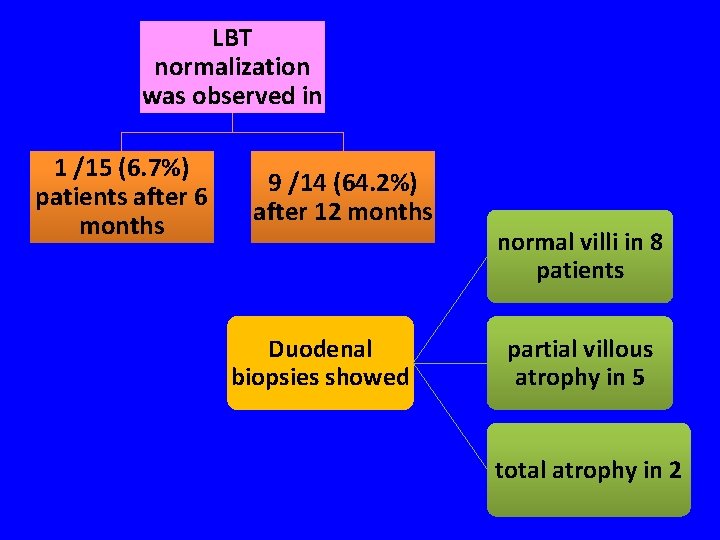 LBT normalization was observed in

1 /15 (6.7%) patients after 6 months

9 /14 (64.2%) after 12 months

Duodenal biopsies showed

normal villi in 8 patients

partial villous atrophy in 5

total atrophy in 2